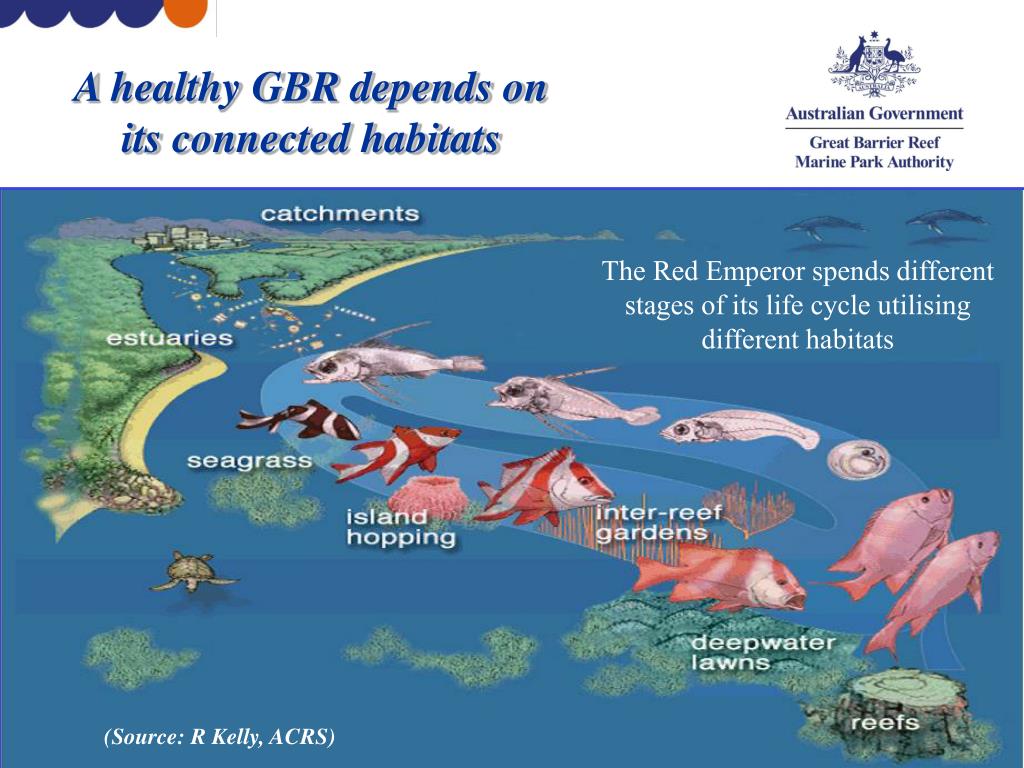 A healthy GBR depends on its connected habitats

Australian Government
Great Barrier Reef Marine Park Authority

catchments

The Red Emperor spends different stages of its life cycle utilising different habitats

estuaries

seagrass

island hopping

inter-reef gardens

deepwater lawns

reefs

(Source: R Kelly, ACRS)